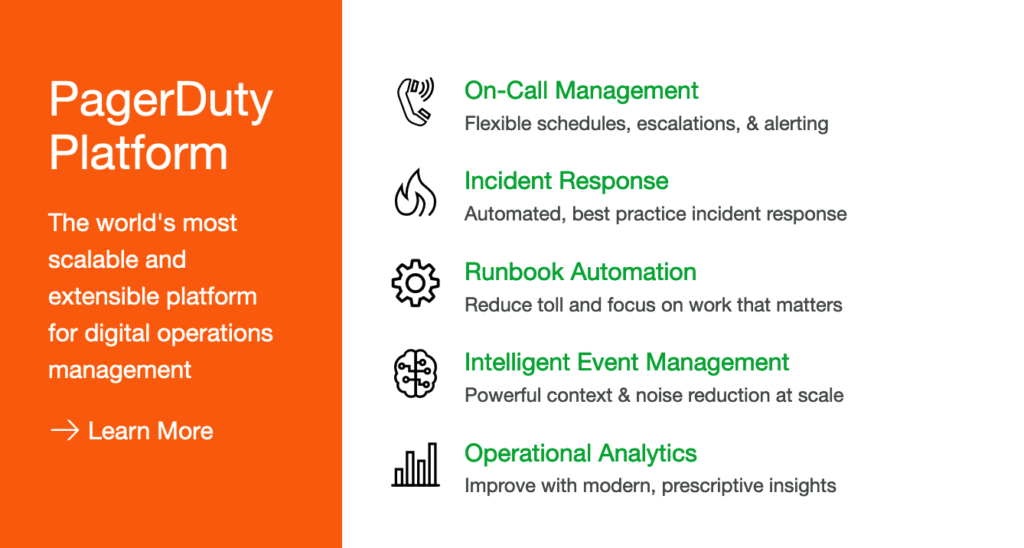 PagerDuty Platform

The world's most scalable and extensible platform for digital operations management

→ Learn More

On-Call Management
Flexible schedules, escalations, & alerting

Incident Response
Automated, best practice incident response

Runbook Automation
Reduce toll and focus on work that matters

Intelligent Event Management
Powerful context & noise reduction at scale

Operational Analytics
Improve with modern, prescriptive insights